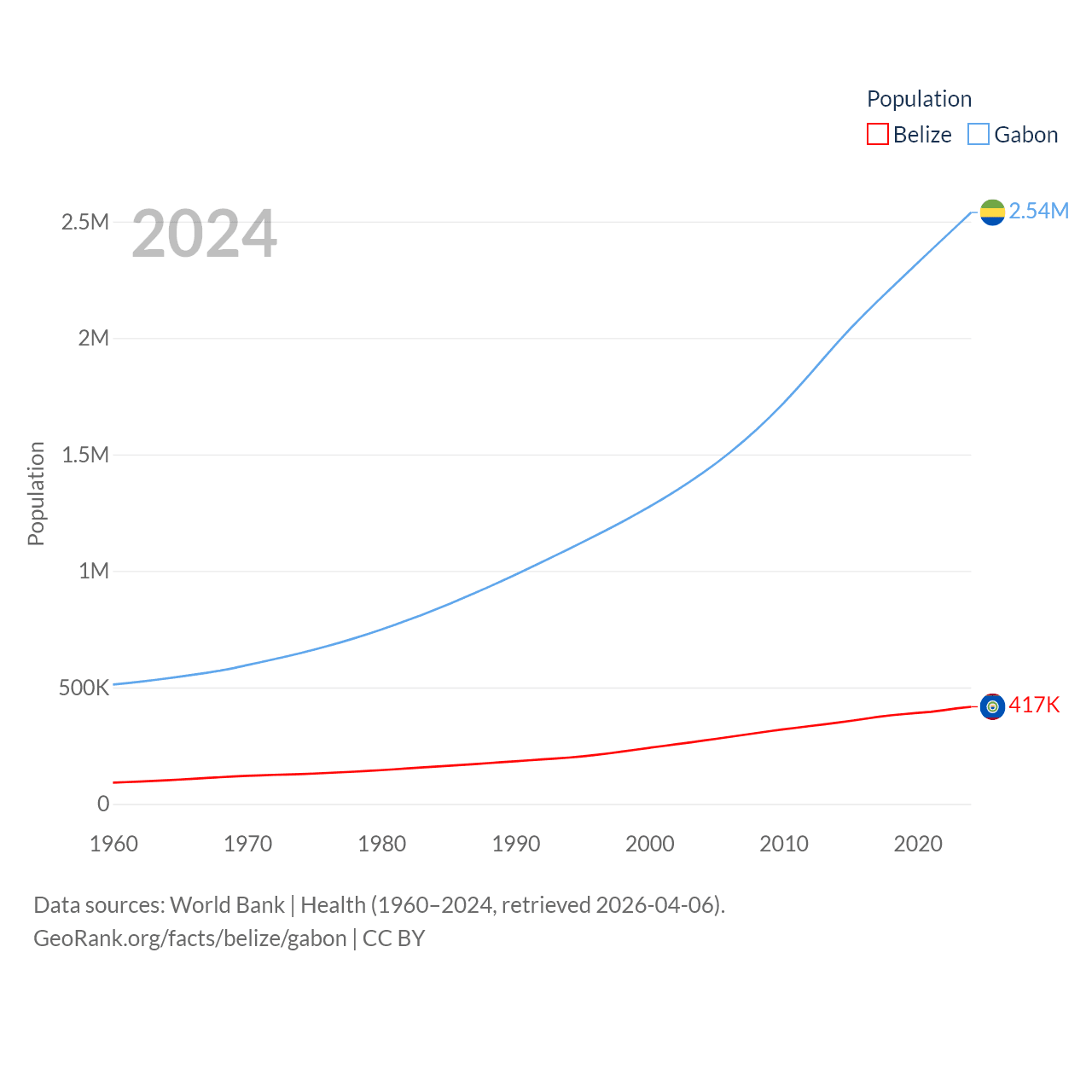 Population
Belize Gabon

2024

2.54M

417K

Population

2.5M
2M
1.5M
1M
500K
0

1960 1970 1980 1990 2000 2010 2020

Data sources: World Bank | Health (1960–2024, retrieved 2026-04-06).
GeoRank.org/facts/belize/gabon | CC BY